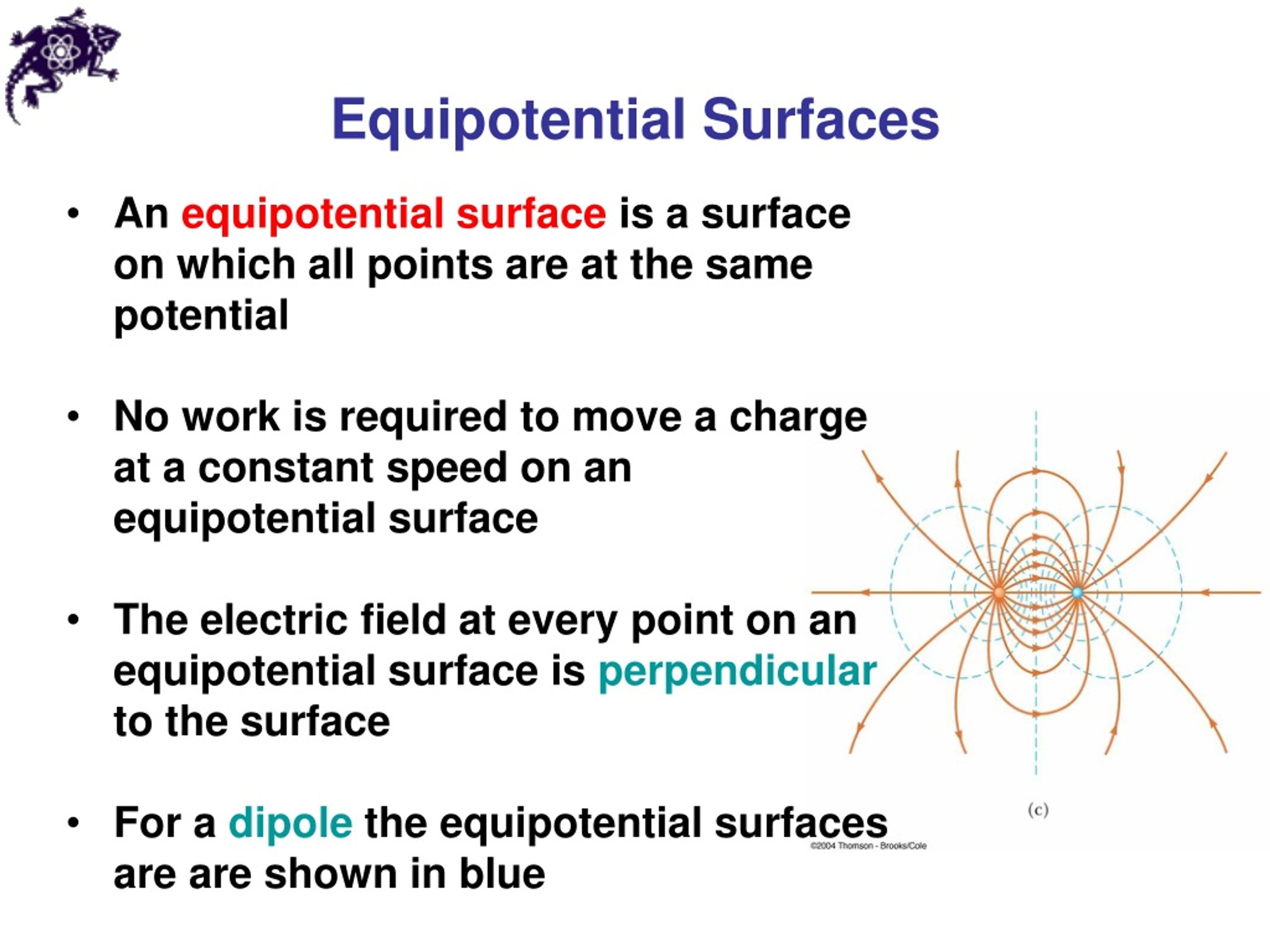 Equipotential Surfaces

• An equipotential surface is a surface on which all points are at the same potential

• No work is required to move a charge at a constant speed on an equipotential surface

• The electric field at every point on an equipotential surface is perpendicular to the surface

• For a dipole the equipotential surfaces are are shown in blue

(c)

©2004 Thomson - Brooks/Cole